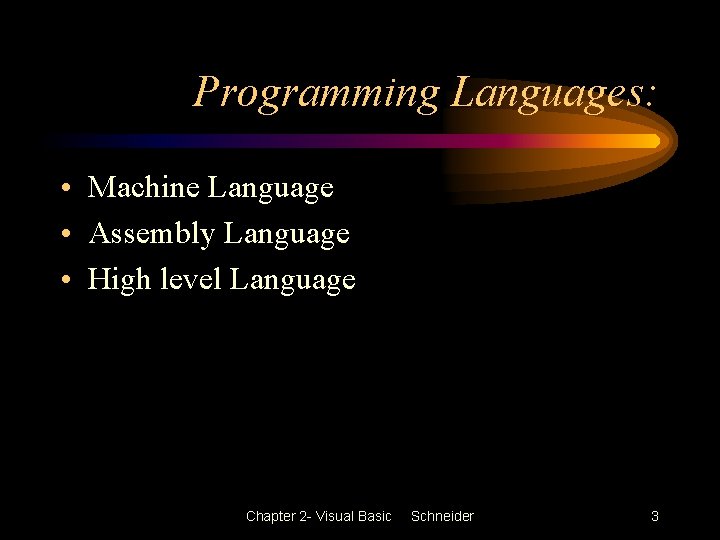 Programming Languages:

• Machine Language
• Assembly Language
• High level Language

Chapter 2- Visual Basic Schneider 3